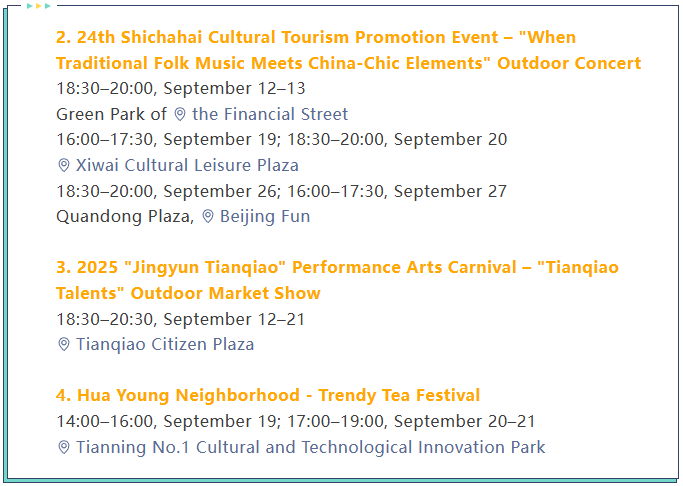 2. 24th Shichahai Cultural Tourism Promotion Event – "When Traditional Folk Music Meets China-Chic Elements" Outdoor Concert
18:30–20:00, September 12–13
Green Park of the Financial Street
16:00–17:30, September 19; 18:30–20:00, September 20
Xiwai Cultural Leisure Plaza
18:30–20:00, September 26; 16:00–17:30, September 27
Quandong Plaza, Beijing Fun

3. 2025 "Jingyun Tianqiao" Performance Arts Carnival – "Tianqiao Talents" Outdoor Market Show
18:30–20:30, September 12–21
Tianqiao Citizen Plaza

4. Hua Young Neighborhood - Trendy Tea Festival
14:00–16:00, September 19; 17:00–19:00, September 20–21
Tianning No.1 Cultural and Technological Innovation Park